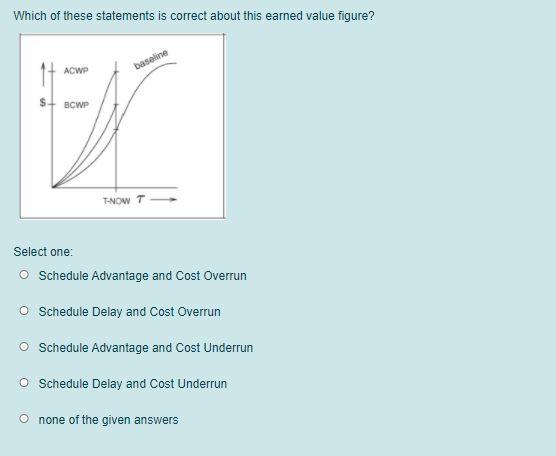 Which of these statements is correct about this earned value figure?

ACWP

baseline

$

BCWP

T-NOW $T$

Select one:

Schedule Advantage and Cost Overrun

Schedule Delay and Cost Overrun

Schedule Advantage and Cost Underrun

Schedule Delay and Cost Underrun

none of the given answers